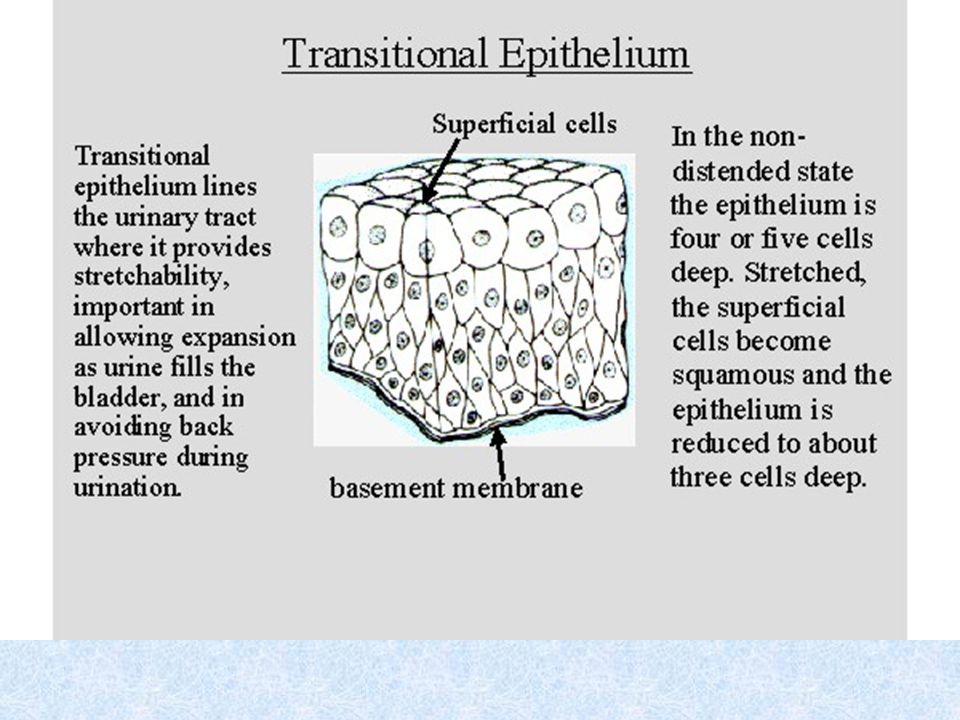 Transitional Epithelium

Transitional epithelium lines the urinary tract where it provides stretchability, important in allowing expansion as urine fills the bladder, and in avoiding back pressure during urination.

Superficial cells

basement membrane

In the non-distended state the epithelium is four or five cells deep. Stretched, the superficial cells become squamous and the epithelium is reduced to about three cells deep.